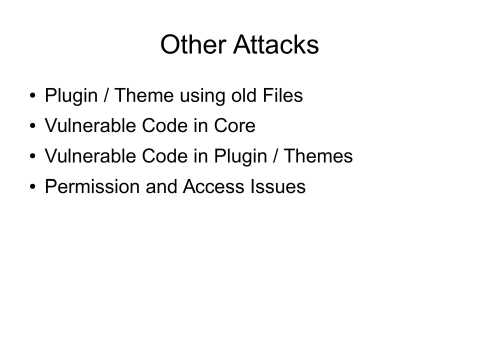 Other Attacks

• Plugin / Theme using old Files
• Vulnerable Code in Core
• Vulnerable Code in Plugin / Themes
• Permission and Access Issues